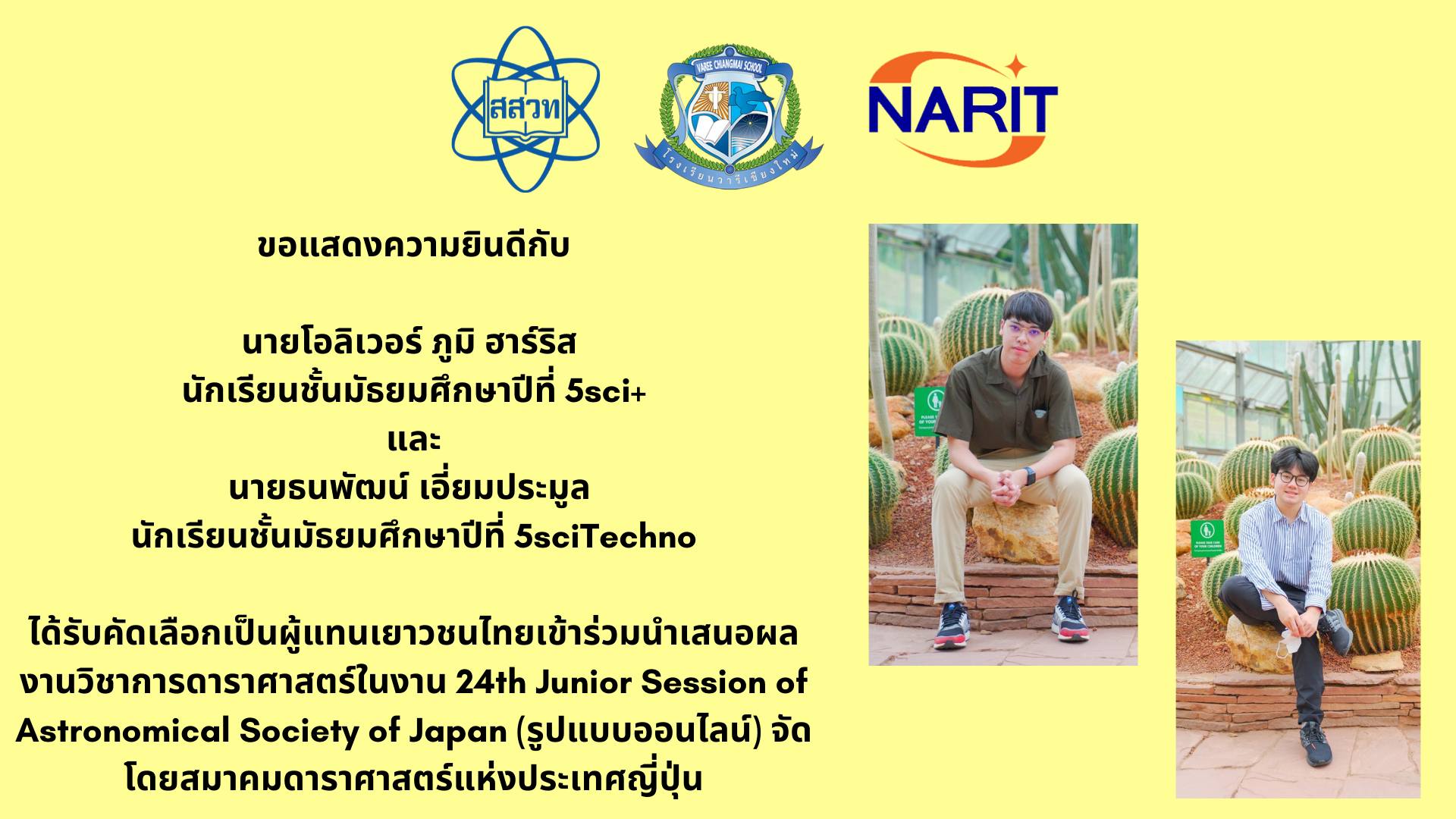 สสวท

VAREE CHIANGMAI SCHOOL

โรงเรียนวารีเชียงใหม่

NARIT

ขอแสดงความยินดีกับ

นายโอลิเวอร์ ภูมิ ฮาร์ริส
นักเรียนชั้นมัธยมศึกษาปีที่ 5sci+
และ
นายธนพัฒน์ เอี่ยมประมูล
นักเรียนชั้นมัธยมศึกษาปีที่ 5sciTechno

ได้รับคัดเลือกเป็นผู้แทนเยาวชนไทยเข้าร่วมนำเสนอผลงานวิชาการดาราศาสตร์ในงาน 24th Junior Session of Astronomical Society of Japan (รูปแบบออนไลน์) จัดโดยสมาคมดาราศาสตร์แห่งประเทศญี่ปุ่น